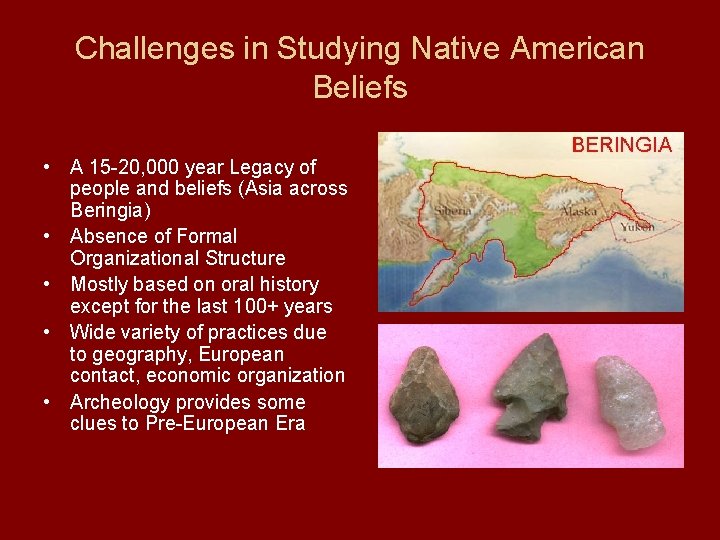 Challenges in Studying Native American Beliefs

• A 15-20,000 year Legacy of people and beliefs (Asia across Beringia)
• Absence of Formal Organizational Structure
• Mostly based on oral history except for the last 100+ years
• Wide variety of practices due to geography, European contact, economic organization
• Archeology provides some clues to Pre-European Era

BERINGIA
Siberia
Alaska
Yukon